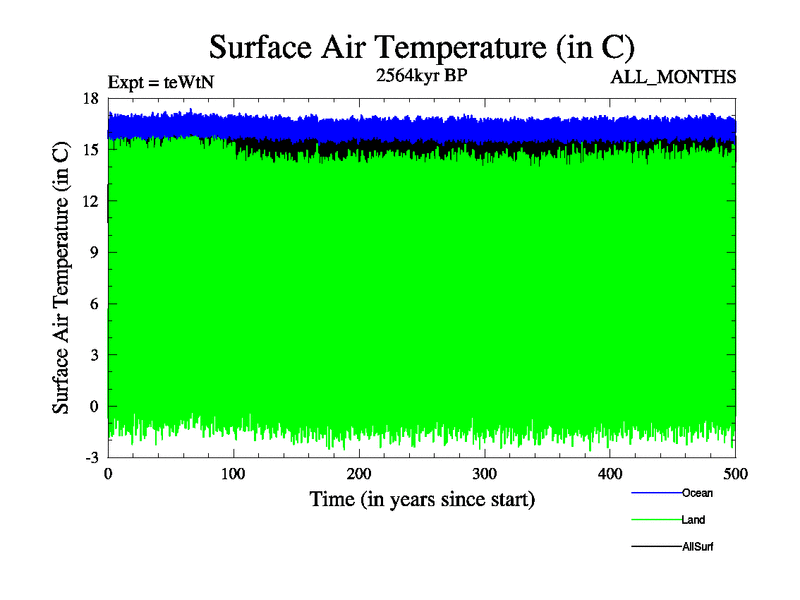 Surface Air Temperature (in C)

Expt = teWtN

2564kyr BP

ALL_MONTHS

Surface Air Temperature (in C)

18
15
12
9
6
3
0
-3

0
100
200
300
400
500

Time (in years since start)

Ocean
Land
AllSurf